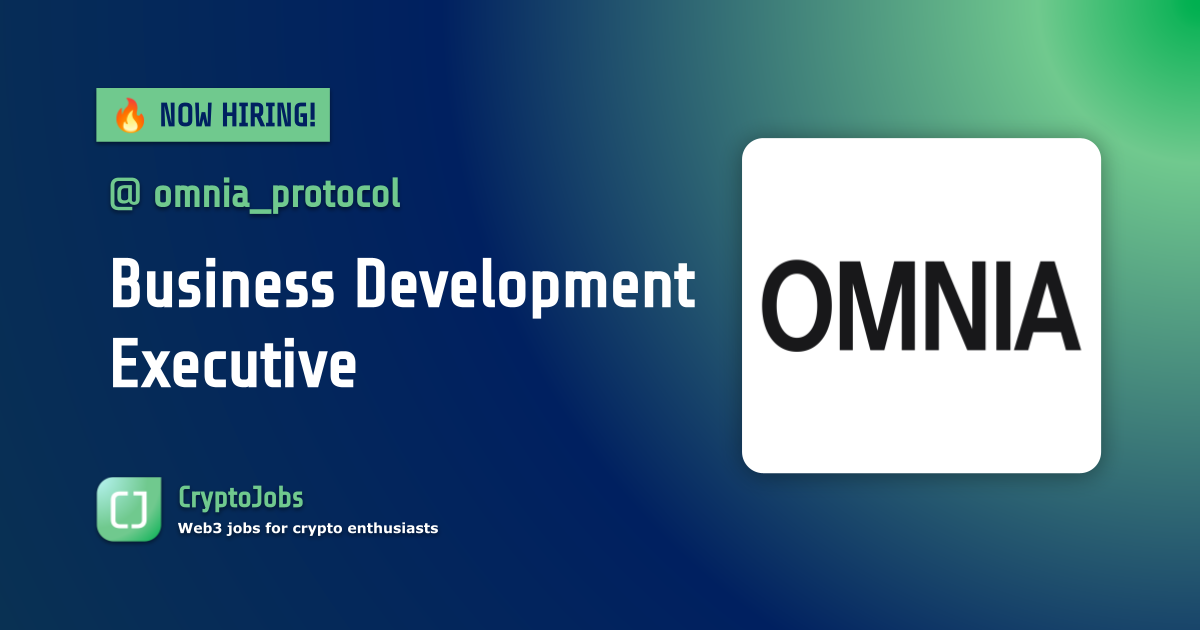 🔥 NOW HIRING!

@ omnia_protocol

Business Development Executive

OMNIA

CJ

CryptoJobs

Web3 jobs for crypto enthusiasts